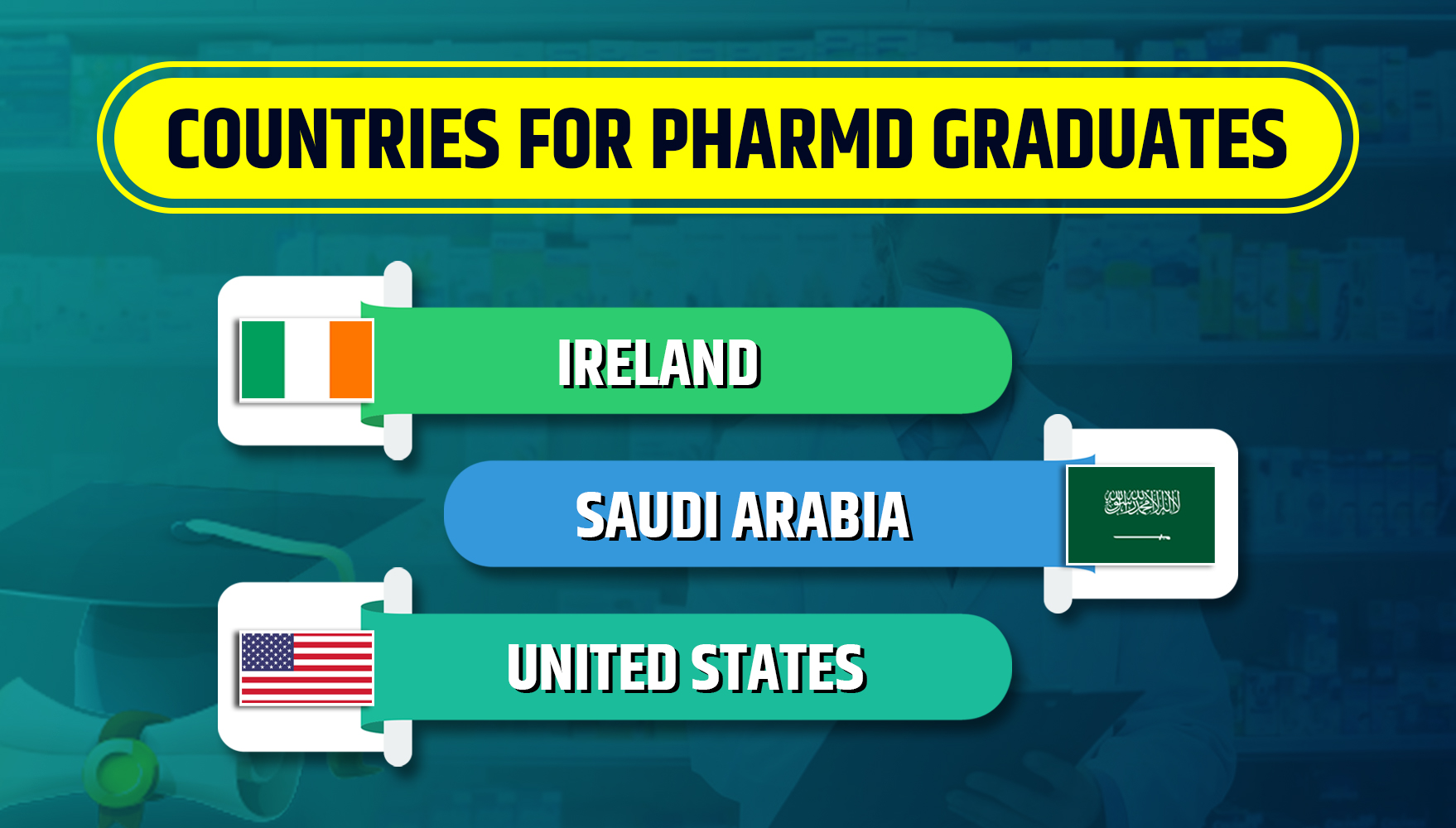 COUNTRIES FOR PHARMD GRADUATES

IRELAND

SAUDI ARABIA

UNITED STATES